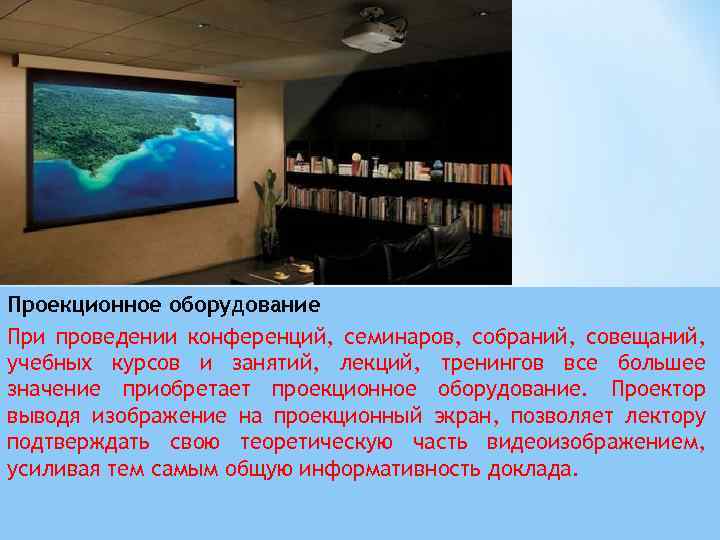 Проекционное оборудование

При проведении конференций, семинаров, собраний, совещаний, учебных курсов и занятий, лекций, тренингов все большее значение приобретает проекционное оборудование. Проектор выводя изображение на проекционный экран, позволяет лектору подтверждать свою теоретическую часть видеоизображением, усиливая тем самым общую информативность доклада.